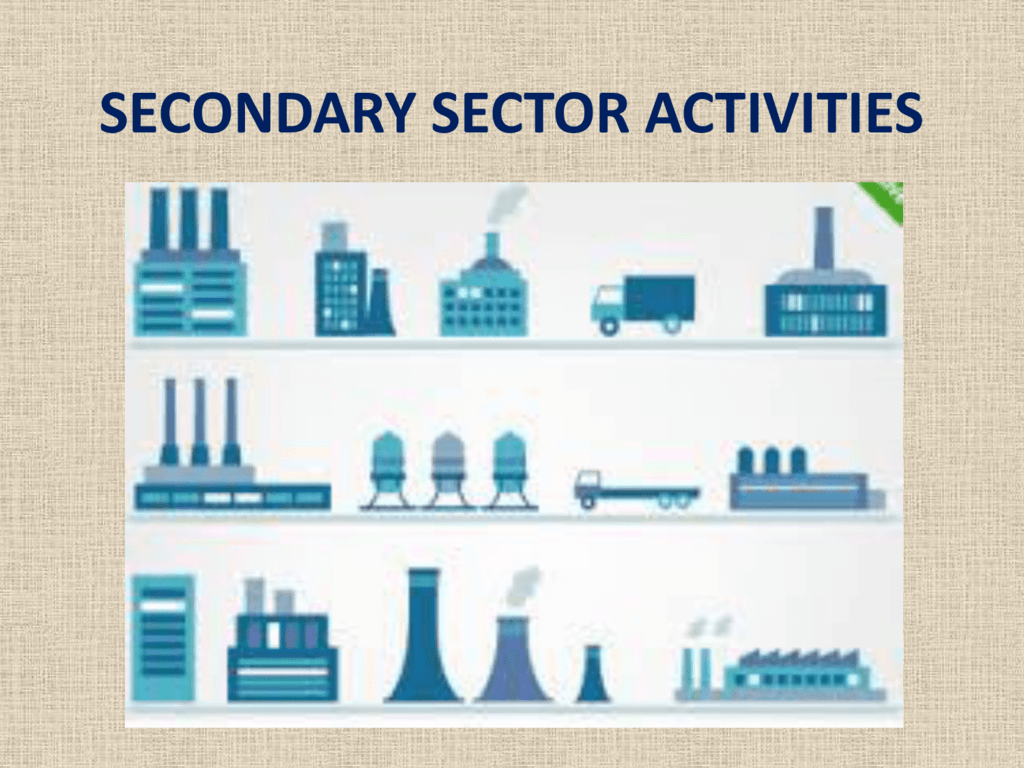 SECONDARY SECTOR ACTIVITIES